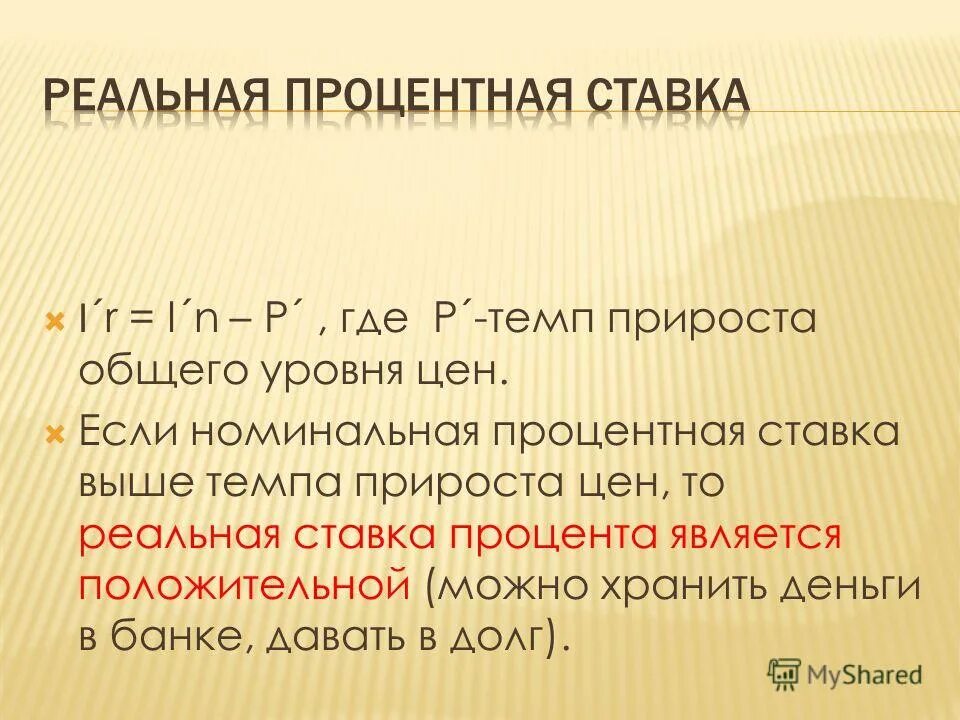 РЕАЛЬНАЯ ПРОЦЕНТНАЯ СТАВКА

I´r = I´n – P´ , где P´-темп прироста общего уровня цен.

Если номинальная процентная ставка выше темпа прироста цен, то реальная ставка процента является положительной (можно хранить деньги в банке, давать в долг).

MyShared